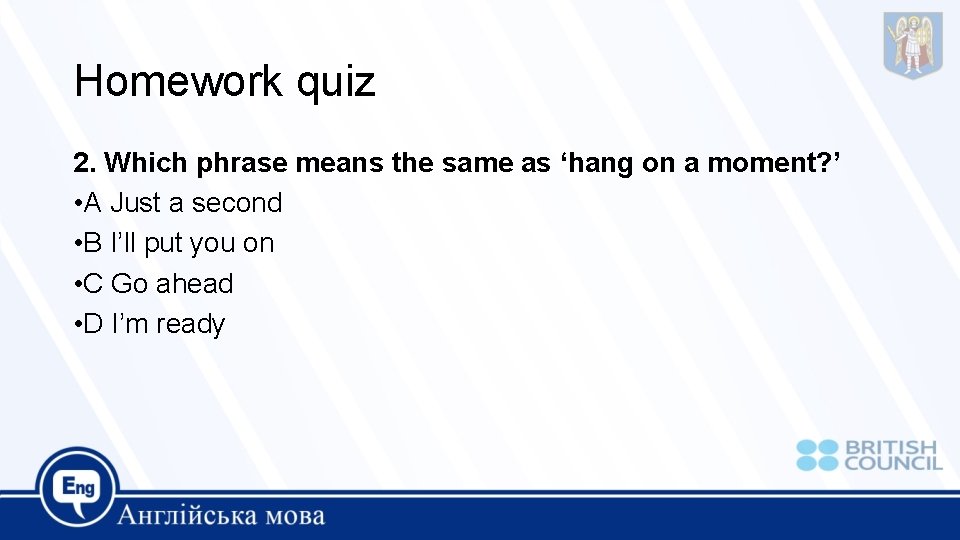 Homework quiz

2. Which phrase means the same as ‘hang on a moment?’
•A Just a second
•B I’ll put you on
•C Go ahead
•D I’m ready

BRITISH COUNCIL

Eng

Англійська мова